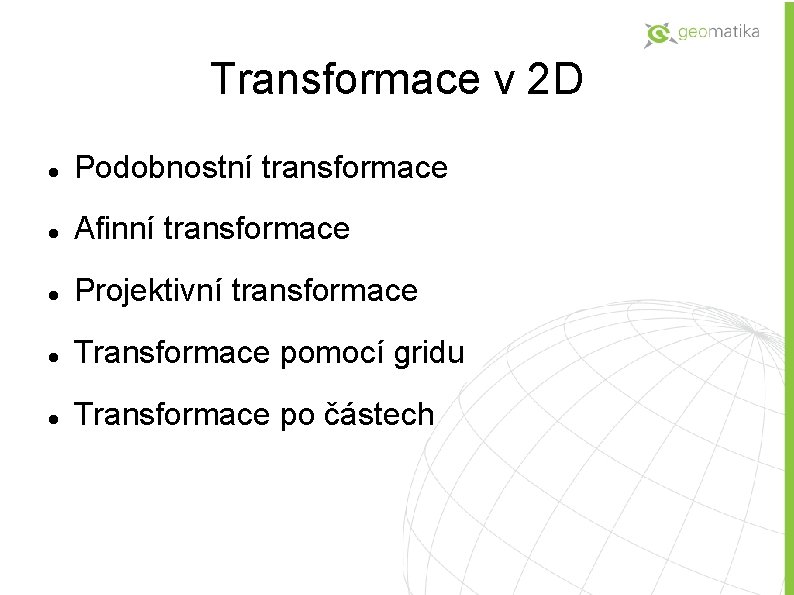 geomatika

Transformace v 2D

- Podobnostní transformace
- Afinní transformace
- Projektivní transformace
- Transformace pomocí gridu
- Transformace po částech